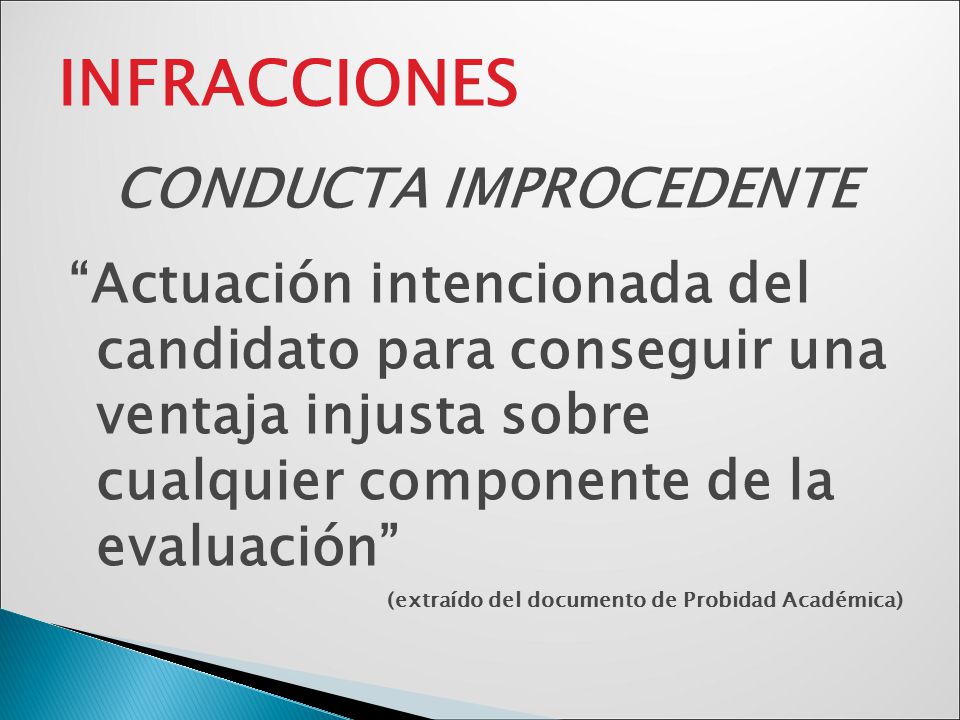 INFRACCIONES

CONDUCTA IMPROCEDENTE

“Actuación intencionada del candidato para conseguir una ventaja injusta sobre cualquier componente de la evaluación”

(extraído del documento de Probidad Académica)